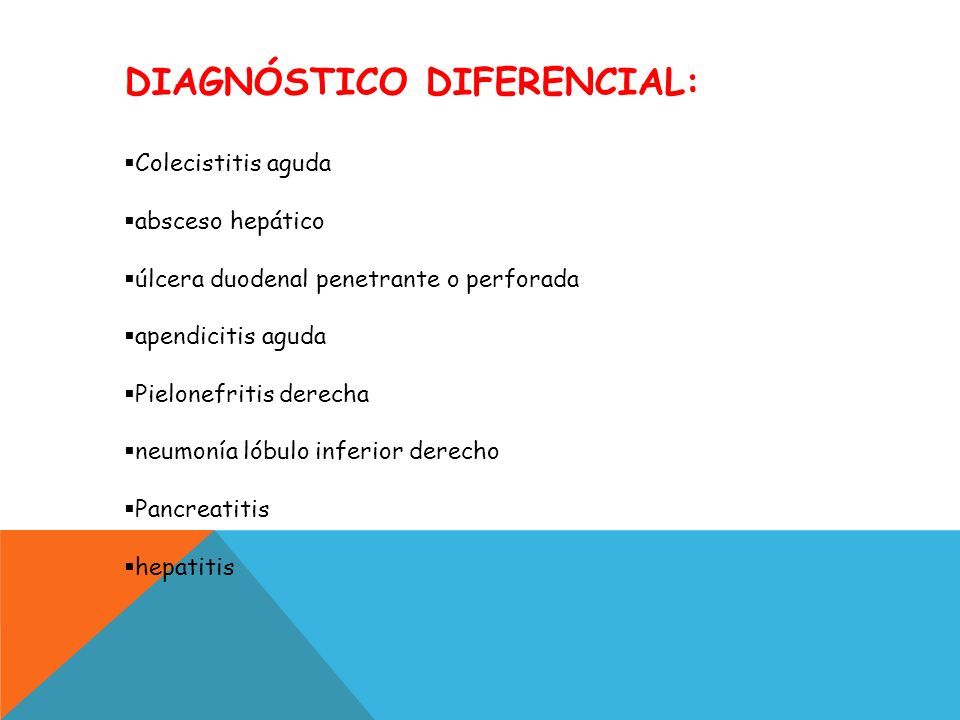 DIAGNÓSTICO DIFERENCIAL:

▪Colecistitis aguda

▪absceso hepático

▪úlcera duodenal penetrante o perforada

▪apendicitis aguda

▪Pielonefritis derecha

▪neumonía lóbulo inferior derecho

▪Pancreatitis

▪hepatitis